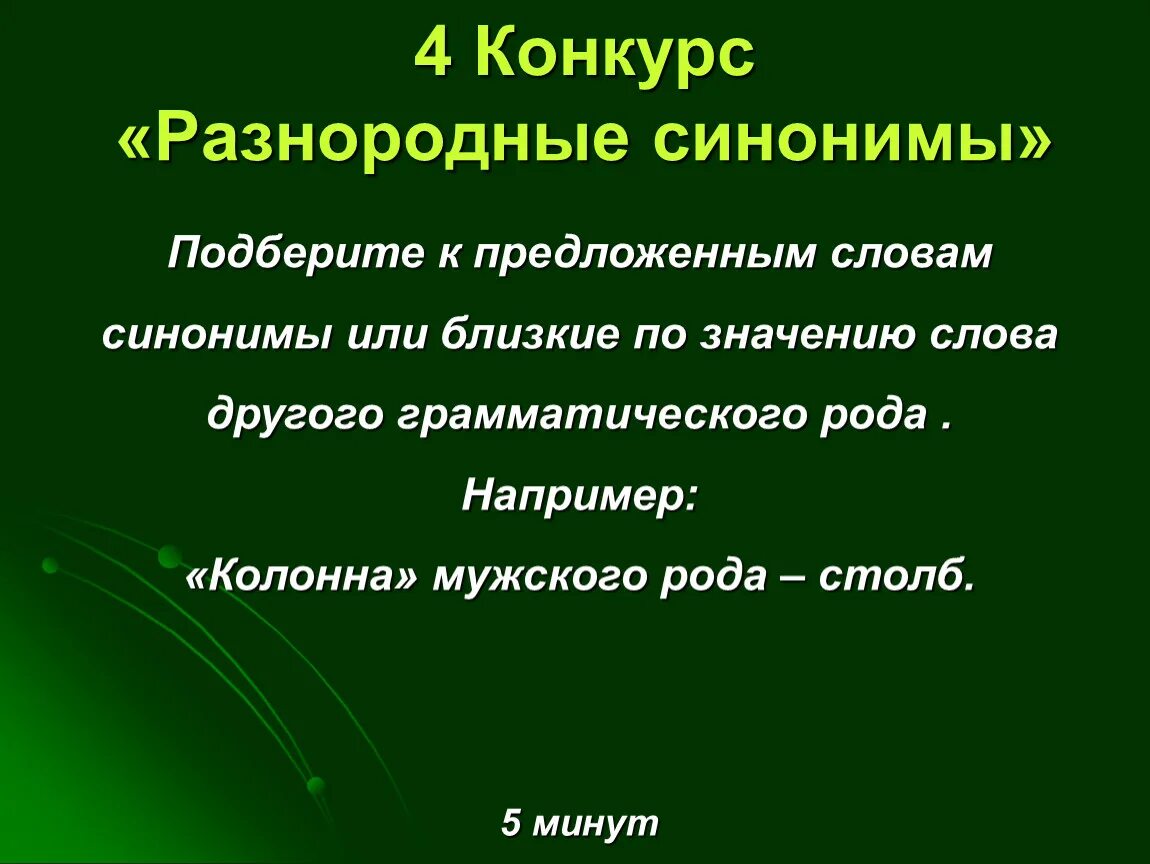 4 Конкурс
«Разнородные синонимы»

Подберите к предложенным словам синонимы или близкие по значению слова другого грамматического рода .
Например:
«Колонна» мужского рода – столб.

5 минут